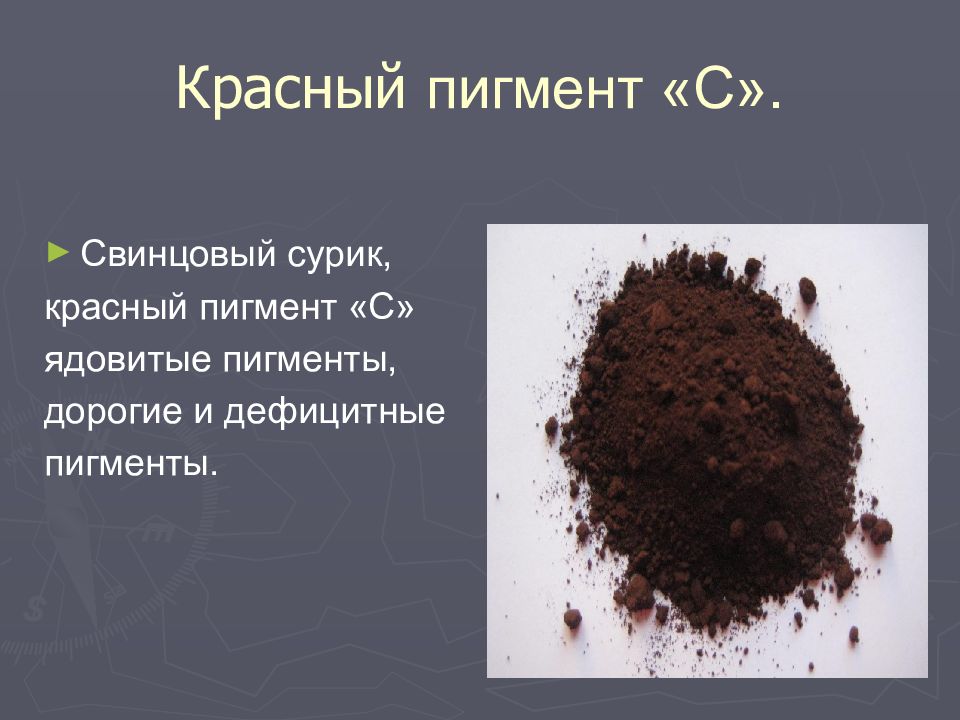 Красный пигмент «С».

► Свинцовый сурик, красный пигмент «С» ядовитые пигменты, дорогие и дефицитные пигменты.